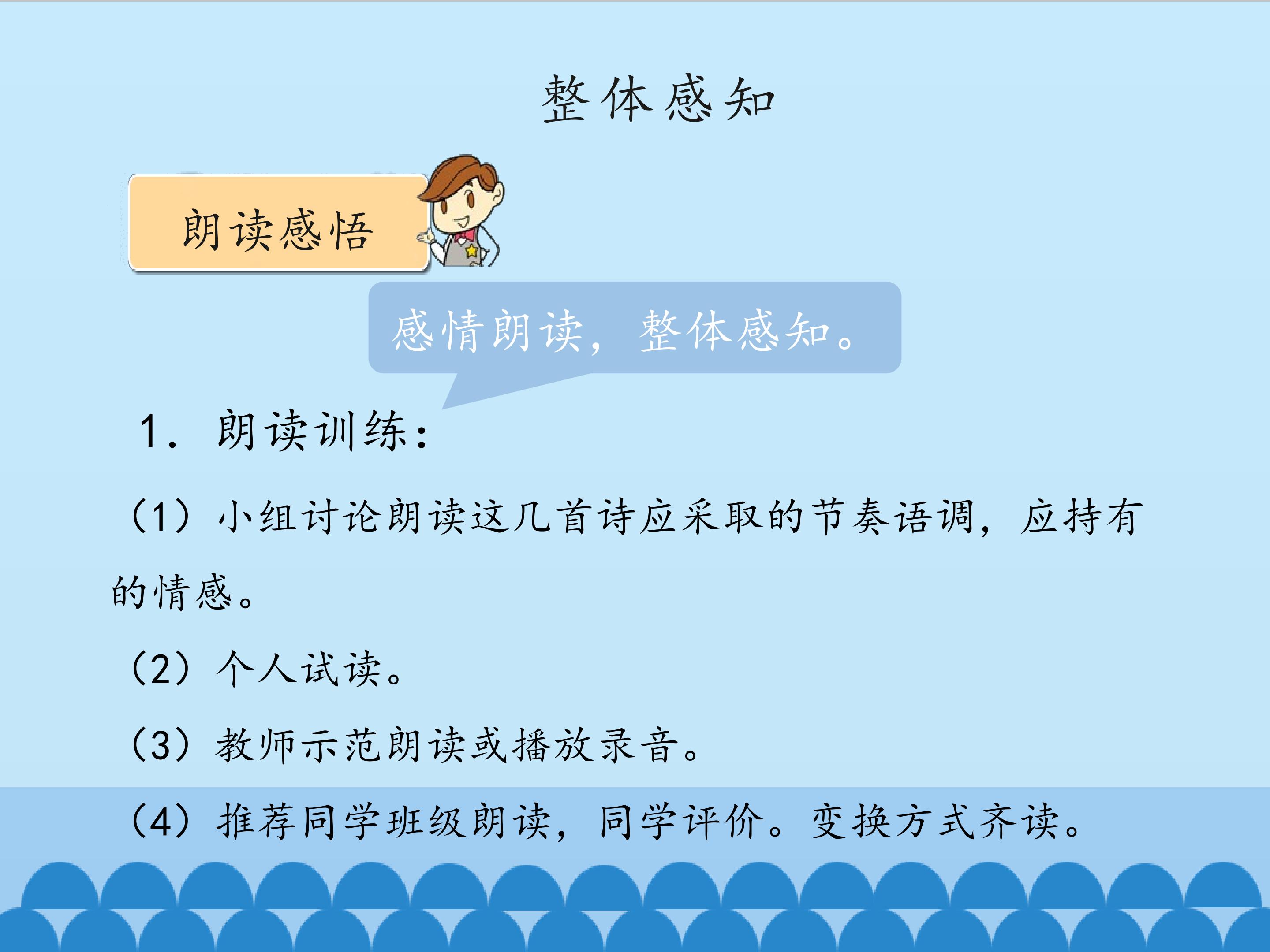 整体感知

朗读感悟

感情朗读，整体感知。

1. 朗读训练：

（1）小组讨论朗读这几首诗应采取的节奏语调，应持有的情感。

（2）个人试读。

（3）教师示范朗读或播放录音。

（4）推荐同学班级朗读，同学评价。变换方式齐读。